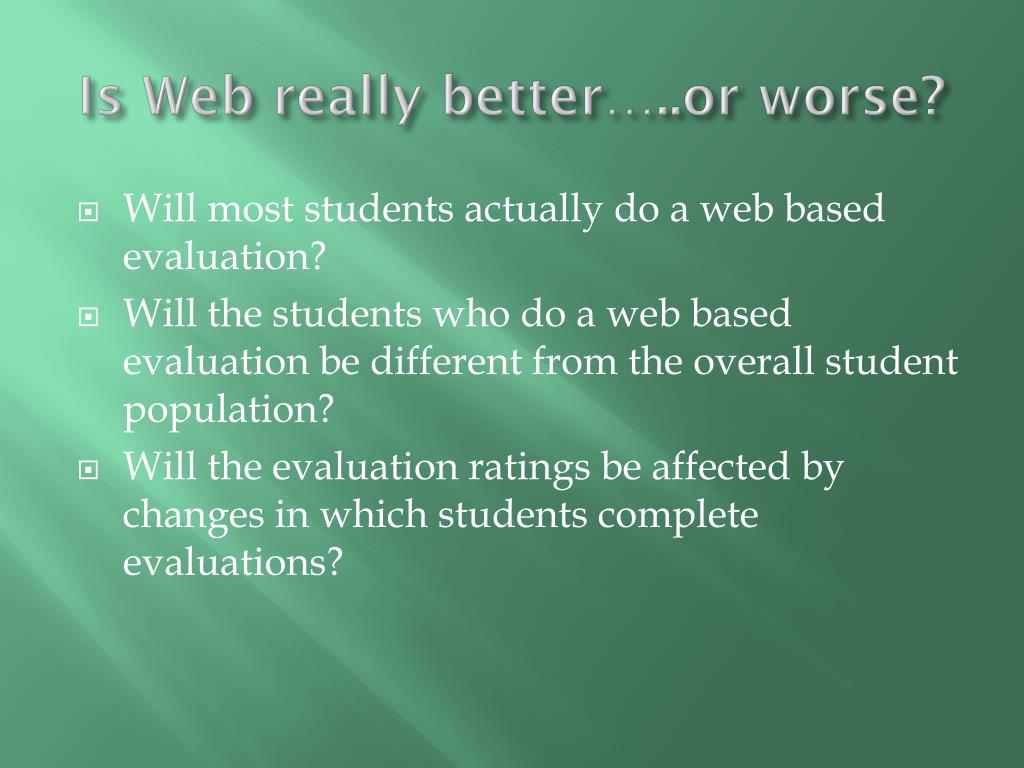 Is Web really better…..or worse?

Will most students actually do a web based evaluation?

Will the students who do a web based evaluation be different from the overall student population?

Will the evaluation ratings be affected by changes in which students complete evaluations?